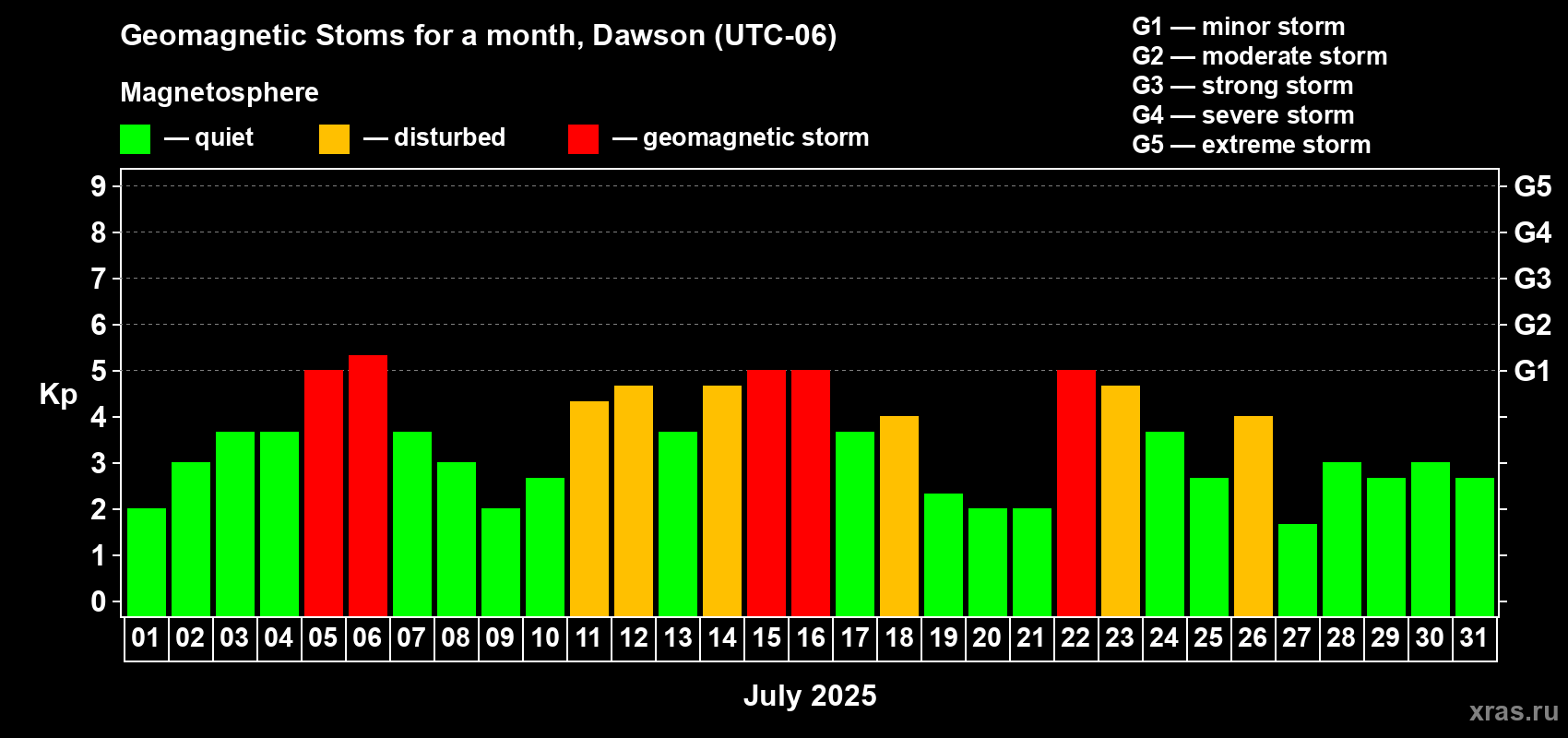 Geomagnetic Stoms for a month, Dawson (UTC-06)

Magnetosphere

— quiet — disturbed — geomagnetic storm

G1 — minor storm
G2 — moderate storm
G3 — strong storm
G4 — severe storm
G5 — extreme storm

Kp

9
8
7
6
5
4
3
2
1
0

G5
G4
G3
G2
G1

01 02 03 04 05 06 07 08 09 10 11 12 13 14 15 16 17 18 19 20 21 22 23 24 25 26 27 28 29 30 31

July 2025

xras.ru